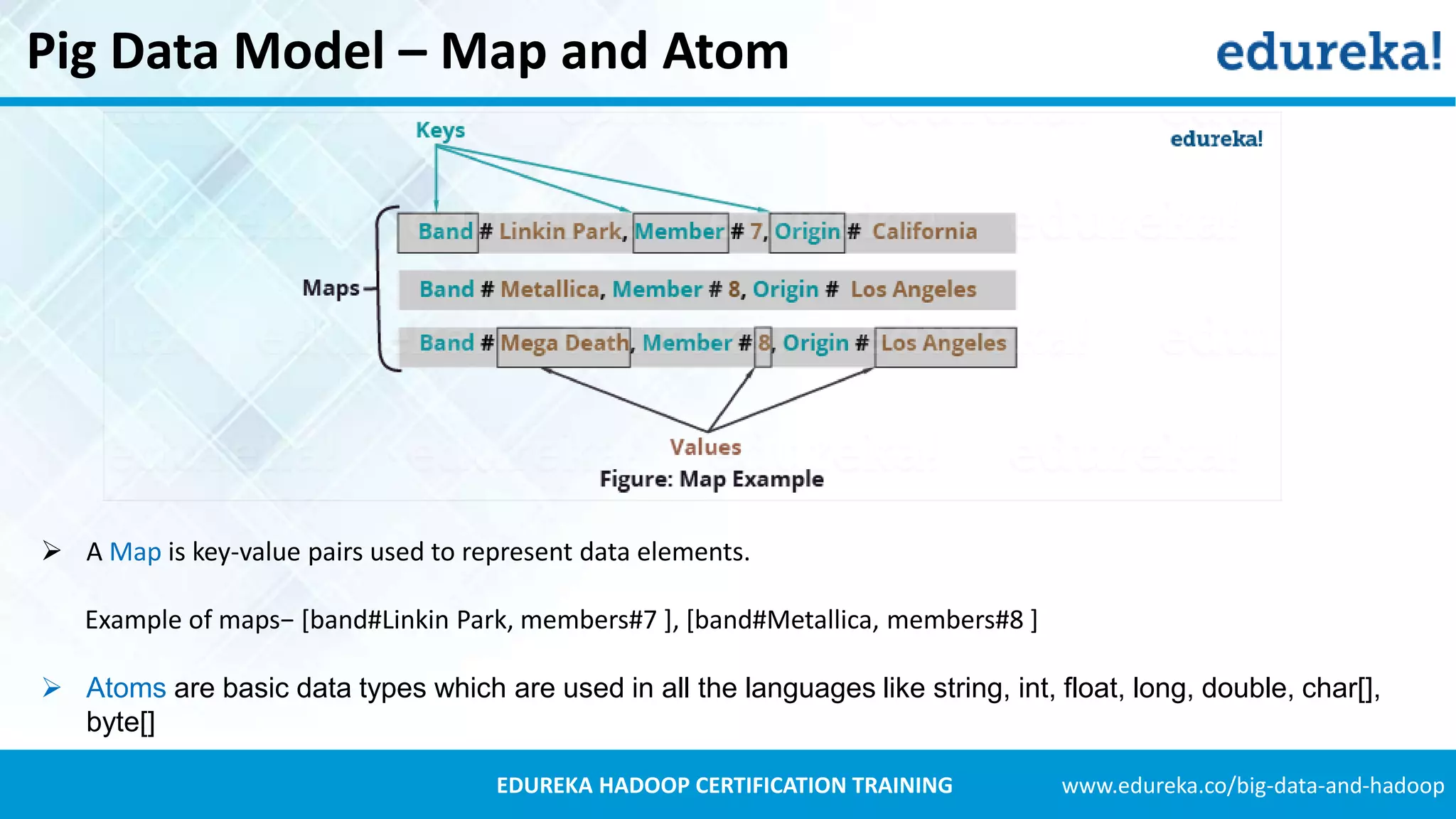 Pig Data Model – Map and Atom

edureka!

Keys

edureka!

Maps

Band # Linkin Park, Member # 7, Origin # California

Band # Metallica, Member # 8, Origin # Los Angeles

Band # Mega Death, Member # 8, Origin # Los Angeles

Values

Figure: Map Example

➢ A Map is key-value pairs used to represent data elements.

Example of maps– [band#Linkin Park, members#7 ], [band#Metallica, members#8 ]

➢ Atoms are basic data types which are used in all the languages like string, int, float, long, double, char[], byte[]

EDUREKA HADOOP CERTIFICATION TRAINING

www.edureka.co/big-data-and-hadoop